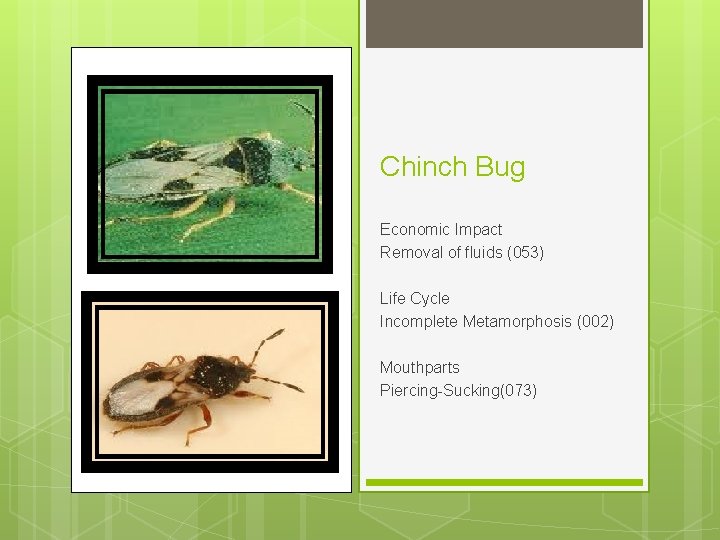 Chinch Bug

Economic Impact
Removal of fluids (053)

Life Cycle
Incomplete Metamorphosis (002)

Mouthparts
Piercing-Sucking(073)